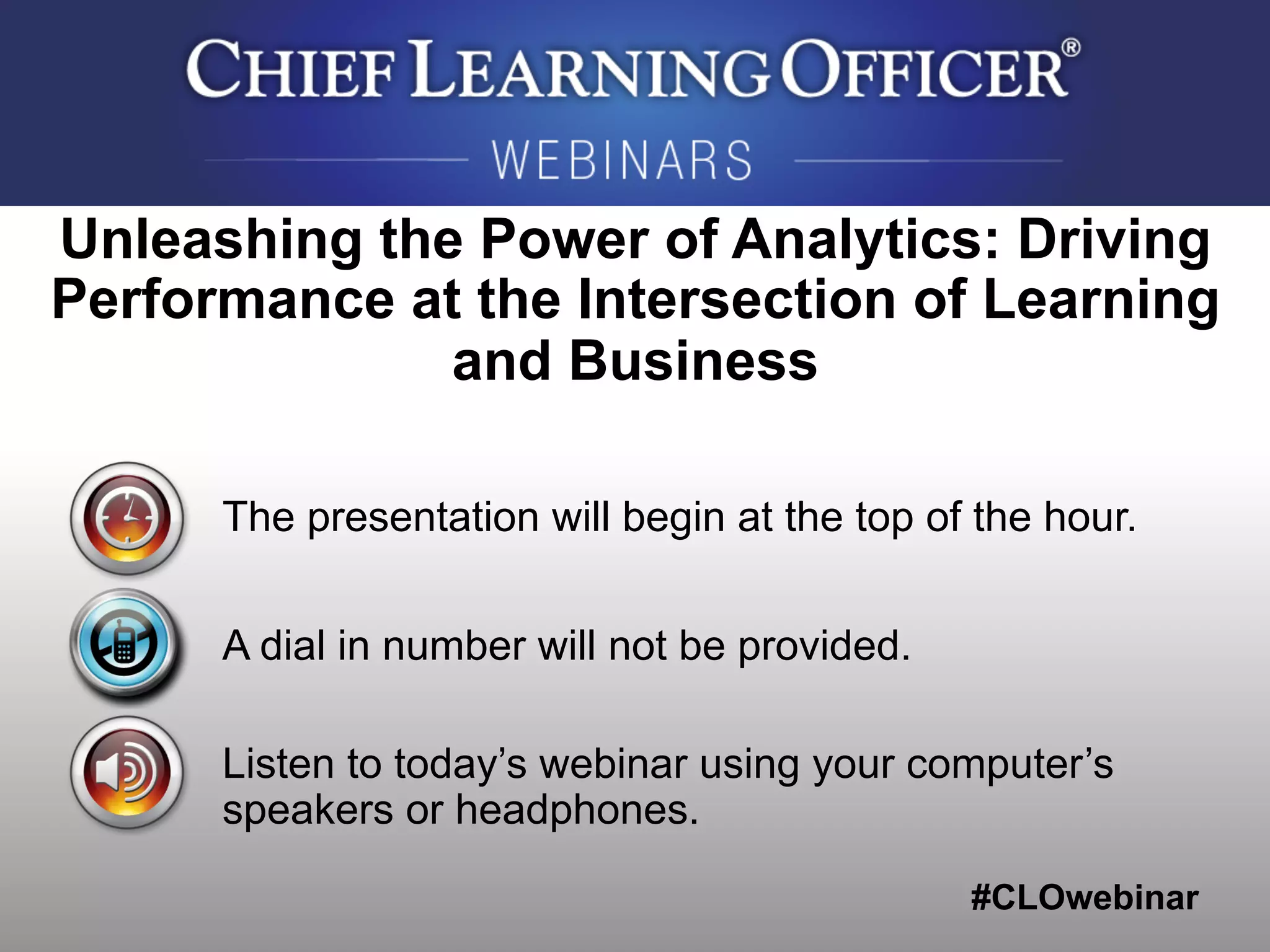 CHIEF LEARNING OFFICER®
WEBINARS

Unleashing the Power of Analytics: Driving Performance at the Intersection of Learning and Business

The presentation will begin at the top of the hour.

A dial in number will not be provided.

Listen to today's webinar using your computer's speakers or headphones.

#CLOwebinar